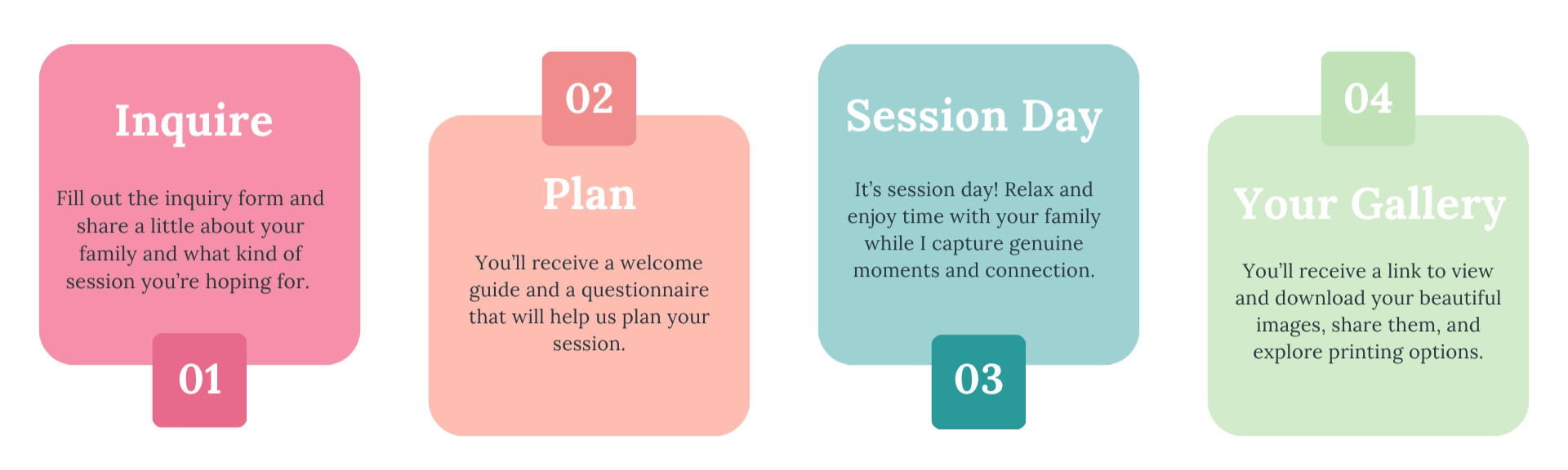 Inquire

Fill out the inquiry form and share a little about your family and what kind of session you're hoping for.

01

02

Plan

You'll receive a welcome guide and a questionnaire that will help us plan your session.

Session Day

It's session day! Relax and enjoy time with your family while I capture genuine moments and connection.

03

04

Your Gallery

You'll receive a link to view and download your beautiful images, share them, and explore printing options.